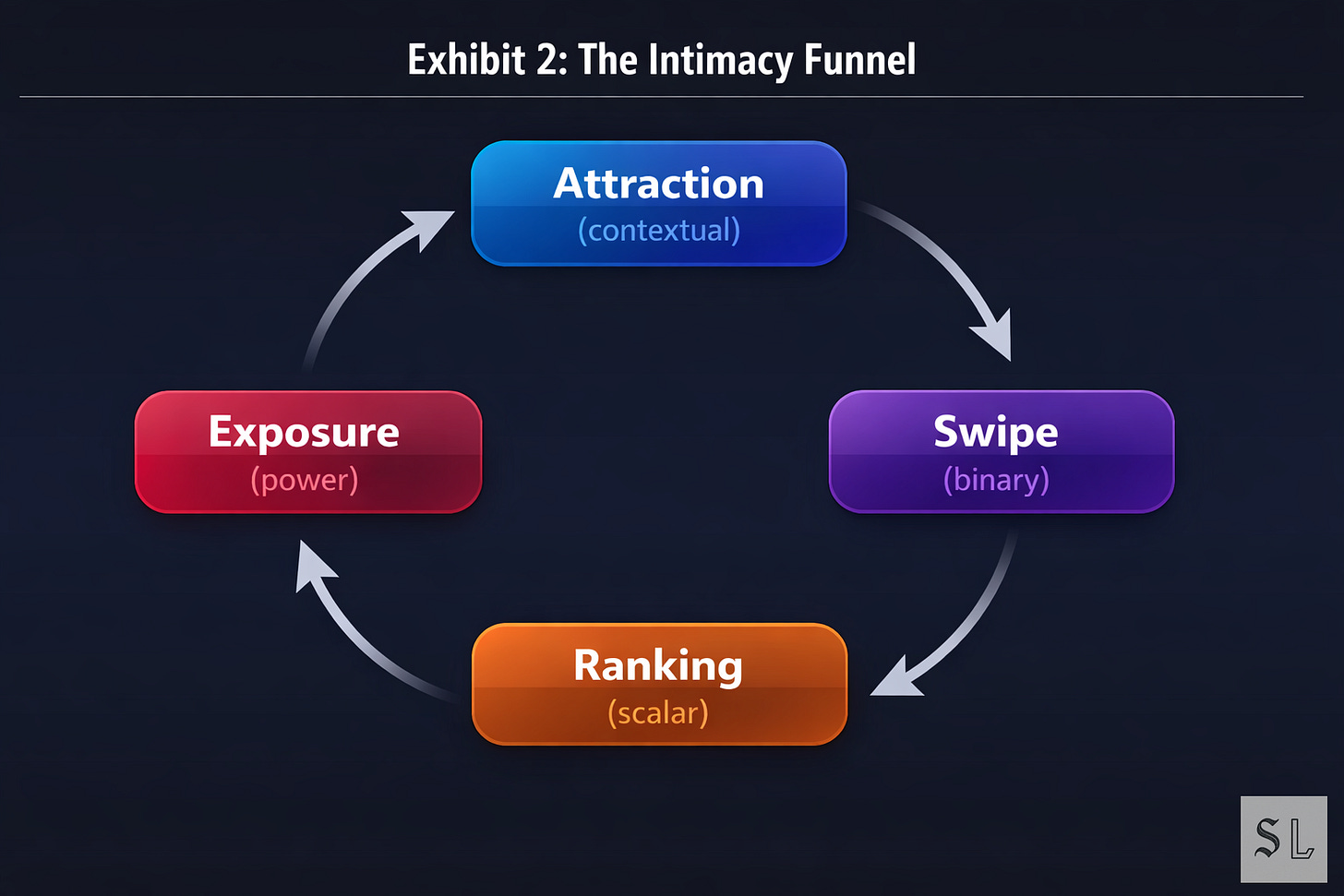 Exhibit 2: The Intimacy Funnel

Attraction
(contextual)

Swipe
(binary)

Ranking
(scalar)

Exposure
(power)

SL